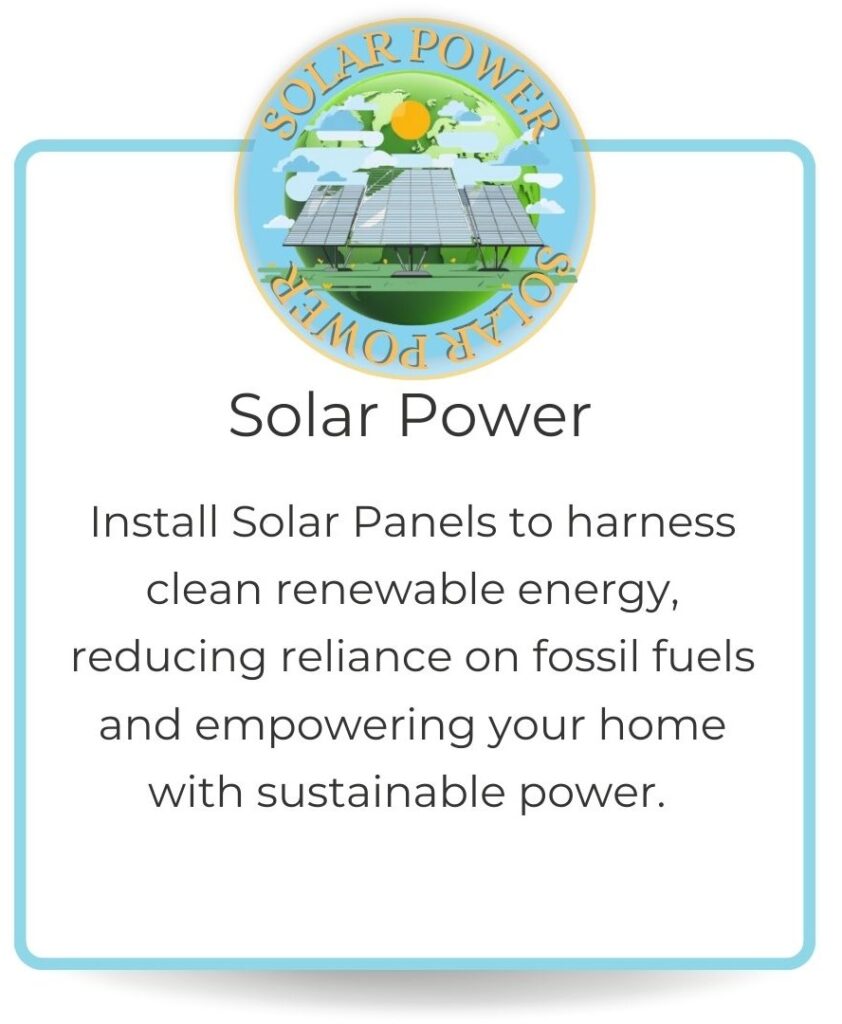 SOLAR POWER
SOLAR POWER

Solar Power

Install Solar Panels to harness clean renewable energy, reducing reliance on fossil fuels and empowering your home with sustainable power.